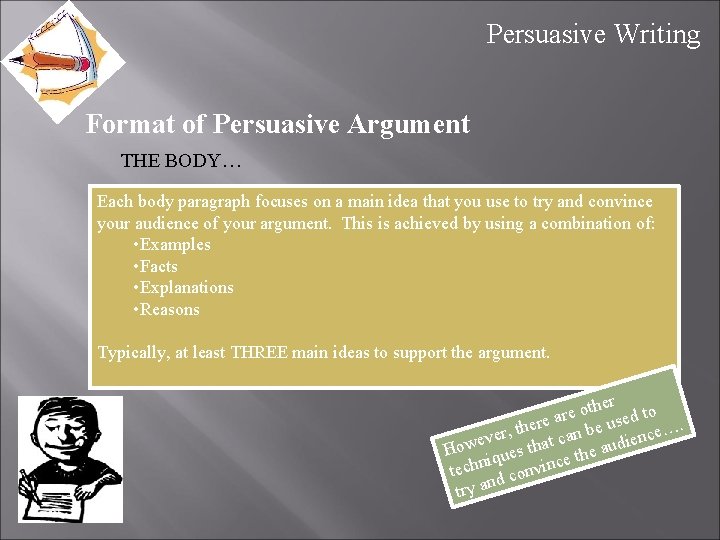 Persuasive Writing

Format of Persuasive Argument

THE BODY…

Each body paragraph focuses on a main idea that you use to try and convince your audience of your argument. This is achieved by using a combination of:
•Examples
•Facts
•Explanations
•Reasons

Typically, at least THREE main ideas to support the argument.

However, there are other techniques that can be used to try and convince the audience….